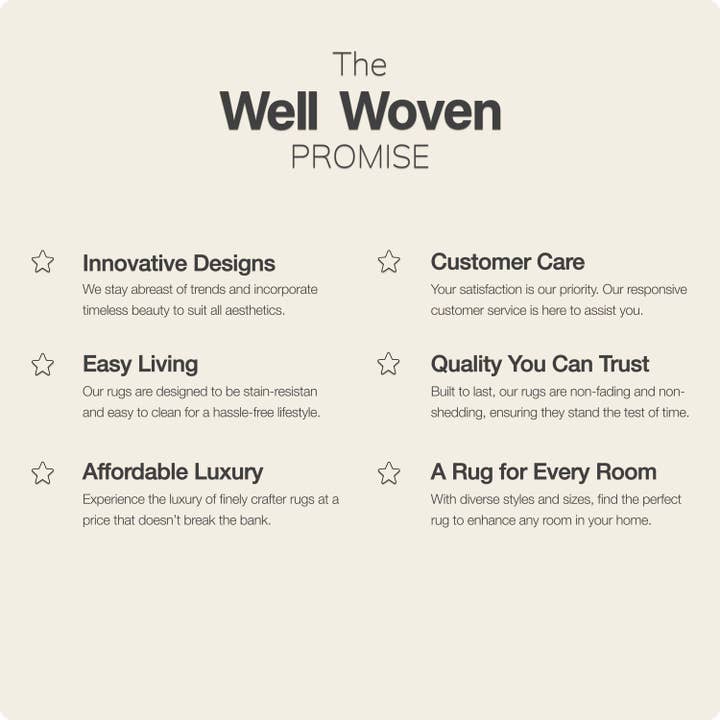 The
Well Woven
PROMISE

Innovative Designs
We stay abreast of trends and incorporate timeless beauty to suit all aesthetics.

Easy Living
Our rugs are designed to be stain-resistan and easy to clean for a hassle-free lifestyle.

Affordable Luxury
Experience the luxury of finely crafter rugs at a price that doesn't break the bank.

Customer Care
Your satisfaction is our priority. Our responsive customer service is here to assist you.

Quality You Can Trust
Built to last, our rugs are non-fading and non-shedding, ensuring they stand the test of time.

A Rug for Every Room
With diverse styles and sizes, find the perfect rug to enhance any room in your home.